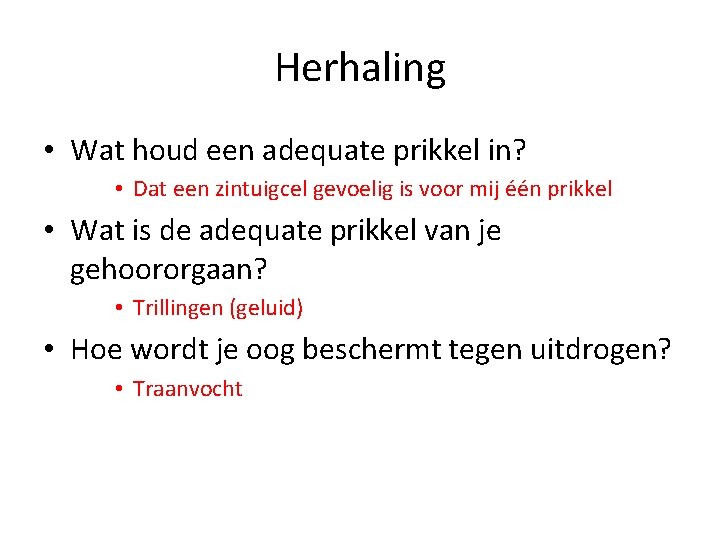 Herhaling

• Wat houd een adequate prikkel in?
  • Dat een zintuigcel gevoelig is voor mij één prikkel
• Wat is de adequate prikkel van je gehoororgaan?
  • Trillingen (geluid)
• Hoe wordt je oog beschermt tegen uitdrogen?
  • Traanvocht